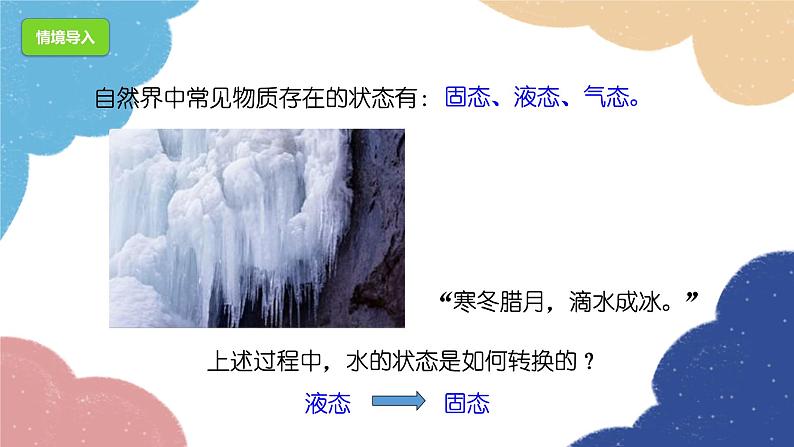 情境导入

自然界中常见物质存在的状态有：固态、液态、气态。

“寒冬腊月，滴水成冰。”

上述过程中，水的状态是如何转换的？

液态 → 固态